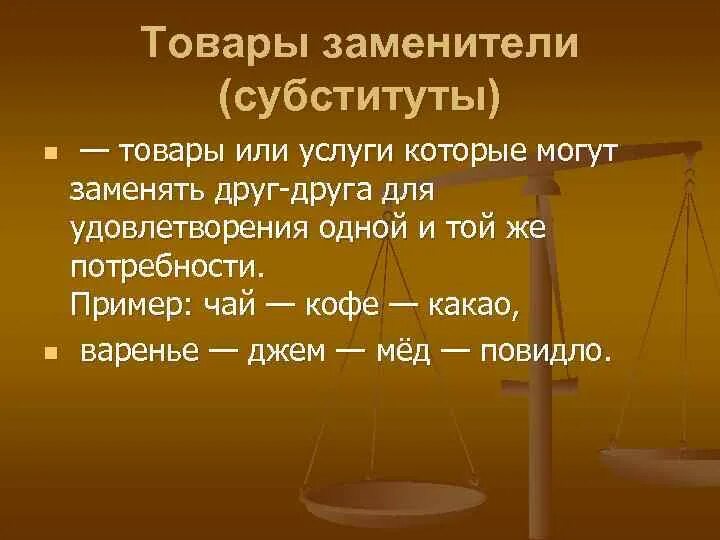 Товары заменители (субституты)

— товары или услуги которые могут заменять друг-друга для удовлетворения одной и той же потребности.
Пример: чай — кофе — какао,

варенье — джем — мёд — повидло.